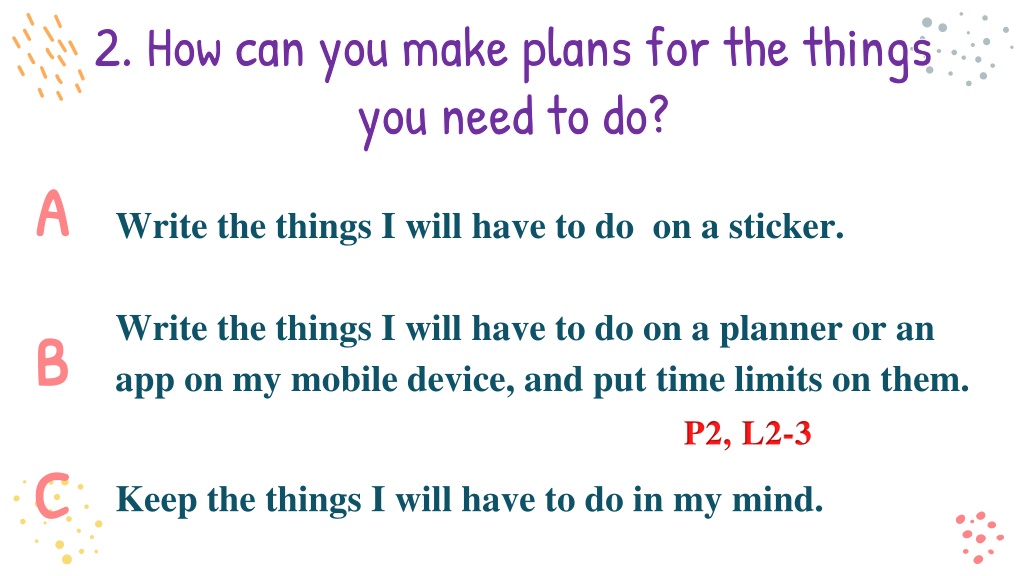 2. How can you make plans for the things you need to do?

A Write the things I will have to do  on a sticker.

B Write the things I will have to do on a planner or an app on my mobile device, and put time limits on them.

P2, L2-3

C Keep the things I will have to do in my mind.